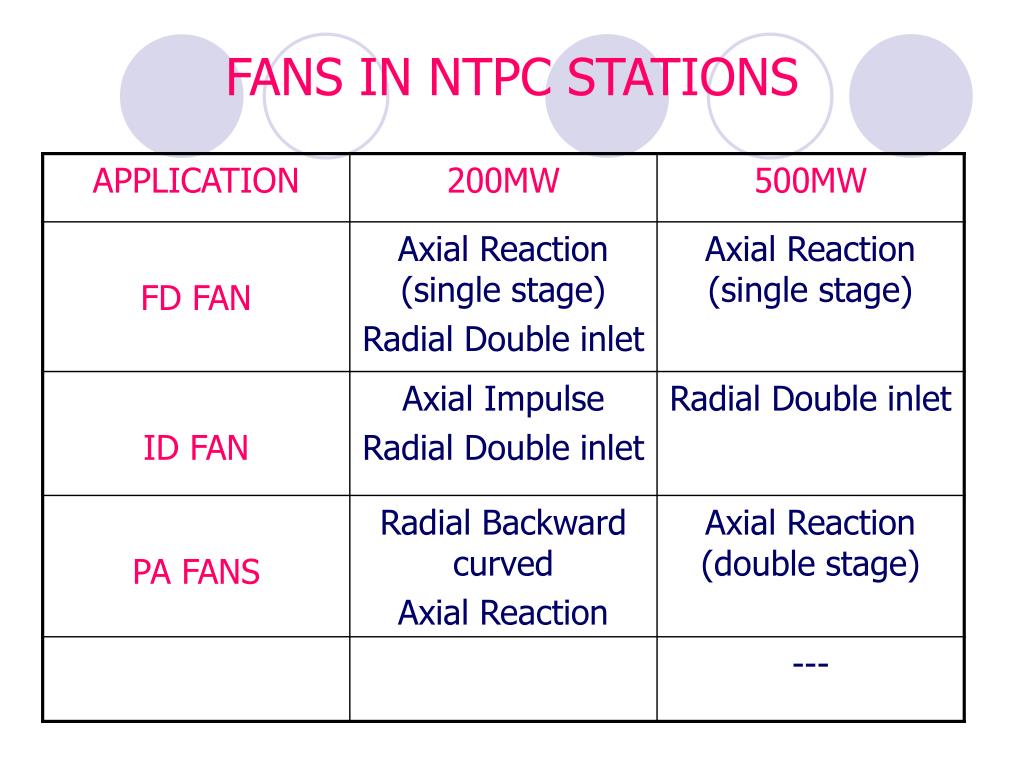 FANS IN NTPC STATIONS

| APPLICATION | 200MW | 500MW |
|---|---|---|
| FD FAN | Axial Reaction (single stage) Radial Double inlet | Axial Reaction (single stage) |
| ID FAN | Axial Impulse Radial Double inlet | Radial Double inlet |
| PA FANS | Radial Backward curved Axial Reaction | Axial Reaction (double stage) |
| | | --- |